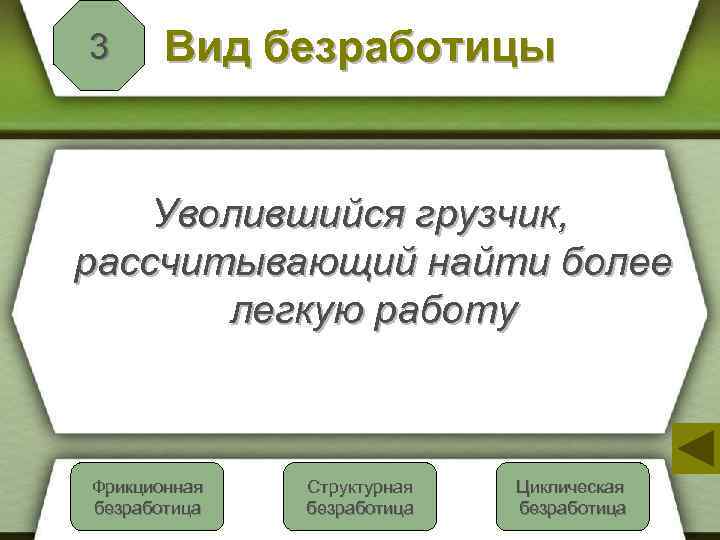 3

Вид безработицы

Уволившийся грузчик, рассчитывающий найти более легкую работу

Фрикционная безработица

Структурная безработица

Циклическая безработица